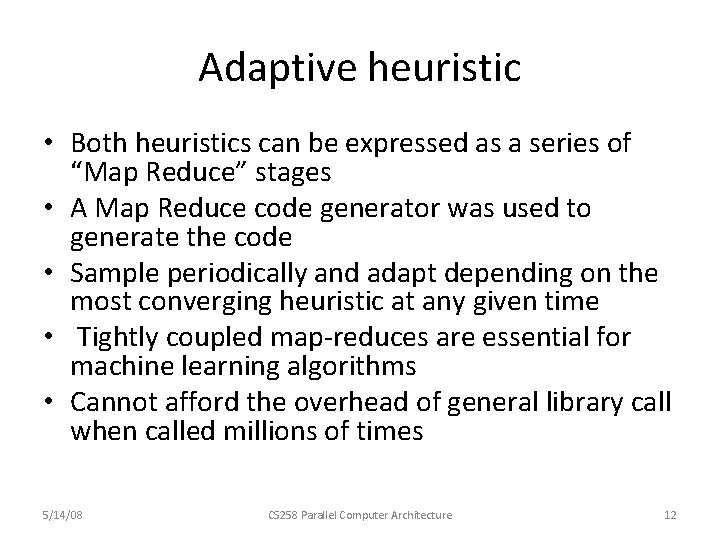 Adaptive heuristic

• Both heuristics can be expressed as a series of “Map Reduce” stages
• A Map Reduce code generator was used to generate the code
• Sample periodically and adapt depending on the most converging heuristic at any given time
• Tightly coupled map-reduces are essential for machine learning algorithms
• Cannot afford the overhead of general library call when called millions of times

5/14/08
CS258 Parallel Computer Architecture
12